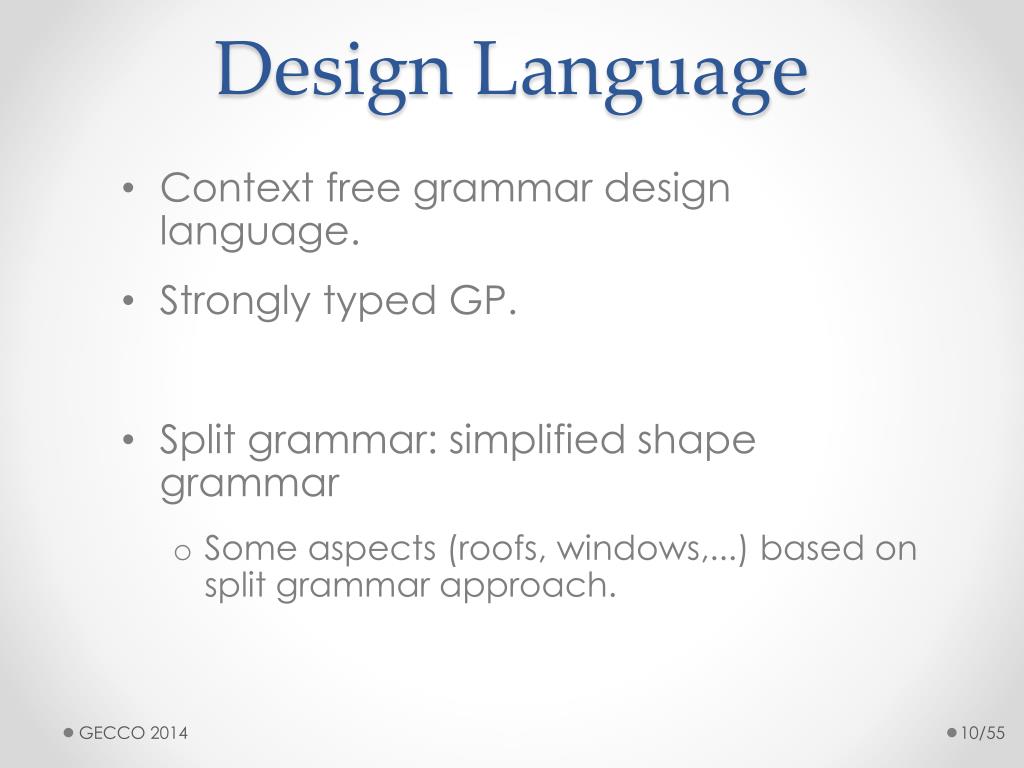 Design Language

• Context free grammar design language.

• Strongly typed GP.

• Split grammar: simplified shape grammar

o Some aspects (roofs, windows,...) based on split grammar approach.

GECCO 2014

10/55